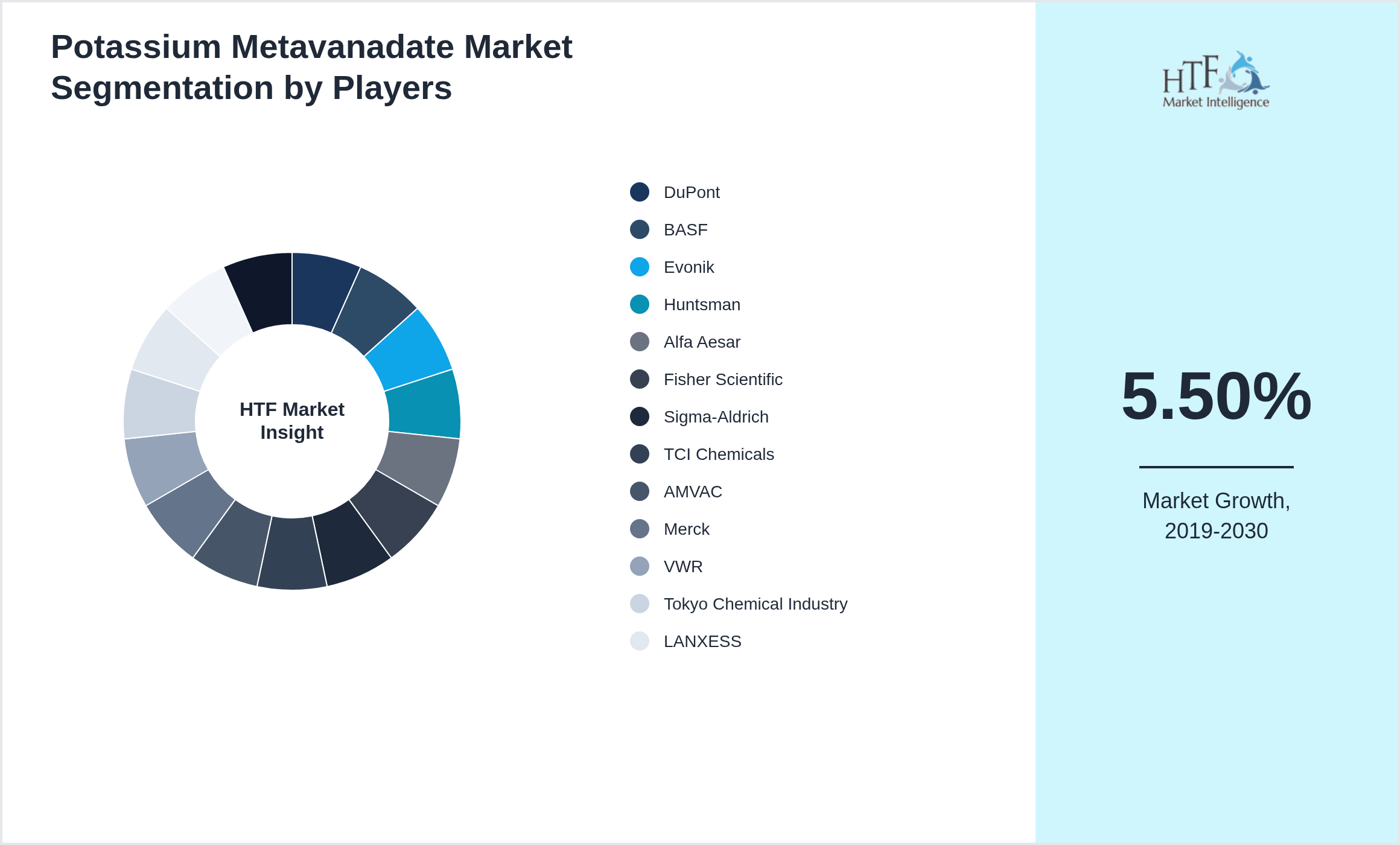 Potassium Metavanadate Market Segmentation by Players

HTF Market Insight

DuPont
BASF
Evonik
Huntsman
Alfa Aesar
Fisher Scientific
Sigma-Aldrich
TCI Chemicals
AMVAC
Merck
VWR
Tokyo Chemical Industry
LANXESS

HTF Market Intelligence

5.50%

Market Growth, 2019-2030